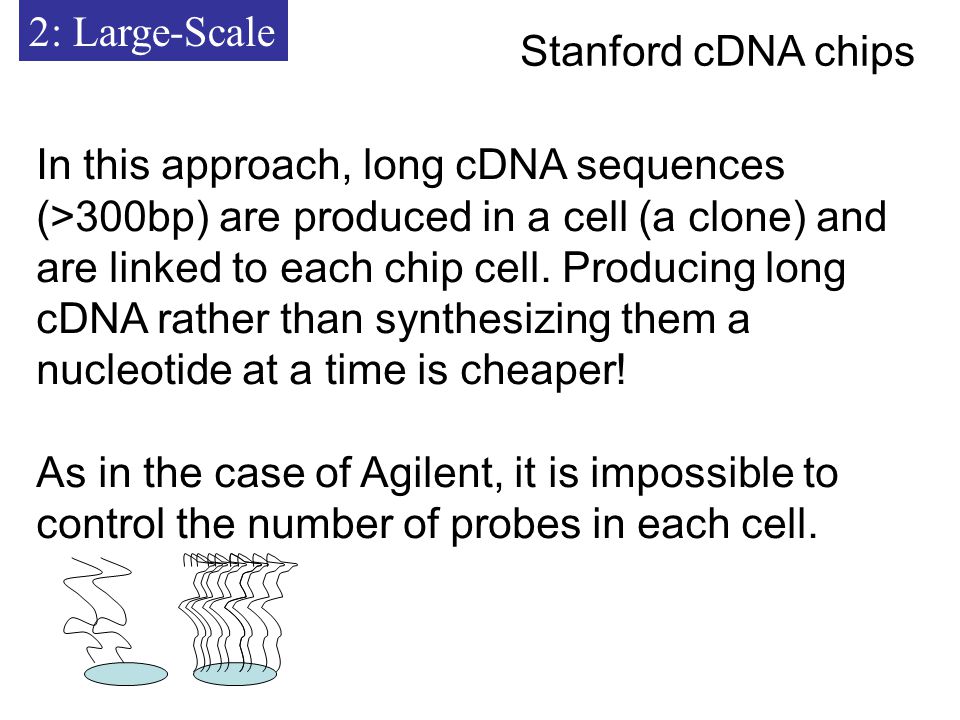 2: Large-Scale

Stanford cDNA chips

In this approach, long cDNA sequences (>300bp) are produced in a cell (a clone) and are linked to each chip cell. Producing long cDNA rather than synthesizing them a nucleotide at a time is cheaper!

As in the case of Agilent, it is impossible to control the number of probes in each cell.